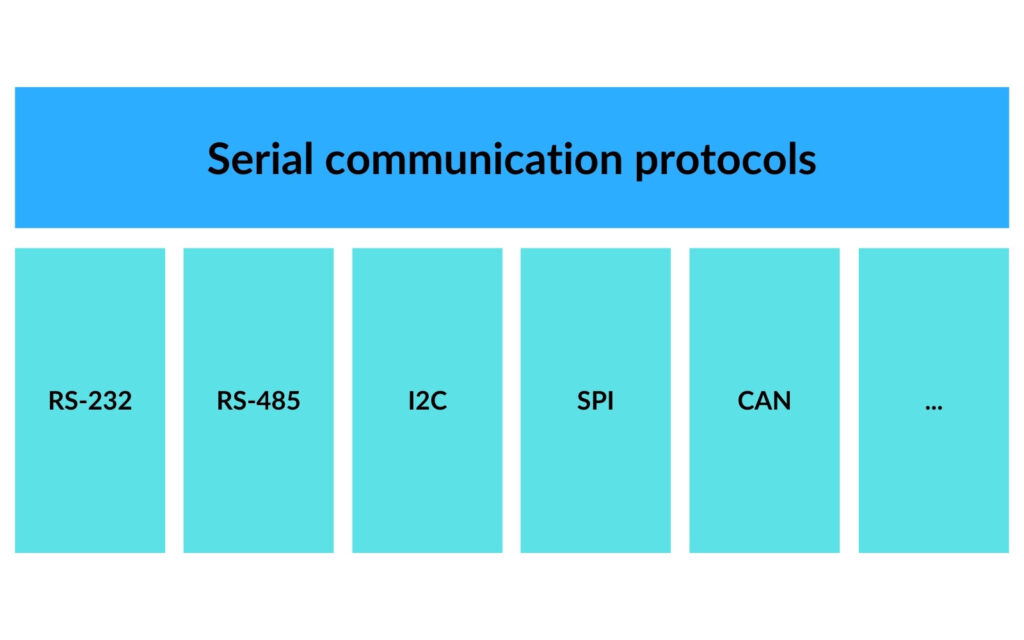 Serial communication protocols

RS-232

RS-485

I2C

SPI

CAN

...